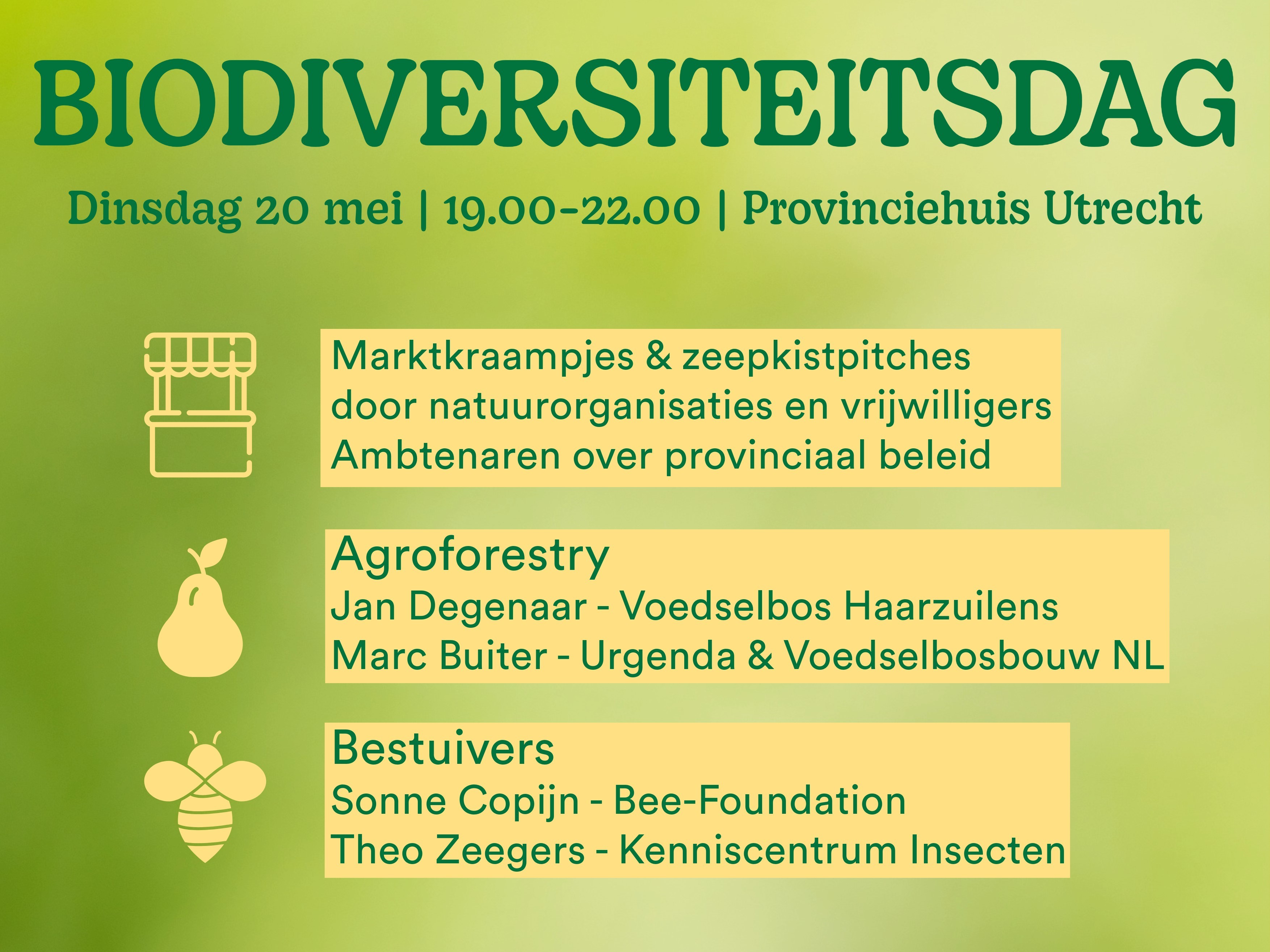 BIODIVERSITEITSDAG

Dinsdag 20 mei | 19.00-22.00 | Provinciehuis Utrecht

Marktkraampjes & zeepkistpitches
door natuurorganisaties en vrijwilligers
Ambtenaren over provinciaal beleid

Agroforestry
Jan Degenaar - Voedselbos Haarzuilens
Marc Buiter - Urgenda & Voedselbosbouw NL

Bestuivers
Sonne Copijn - Bee-Foundation
Theo Zeegers - Kenniscentrum Insecten